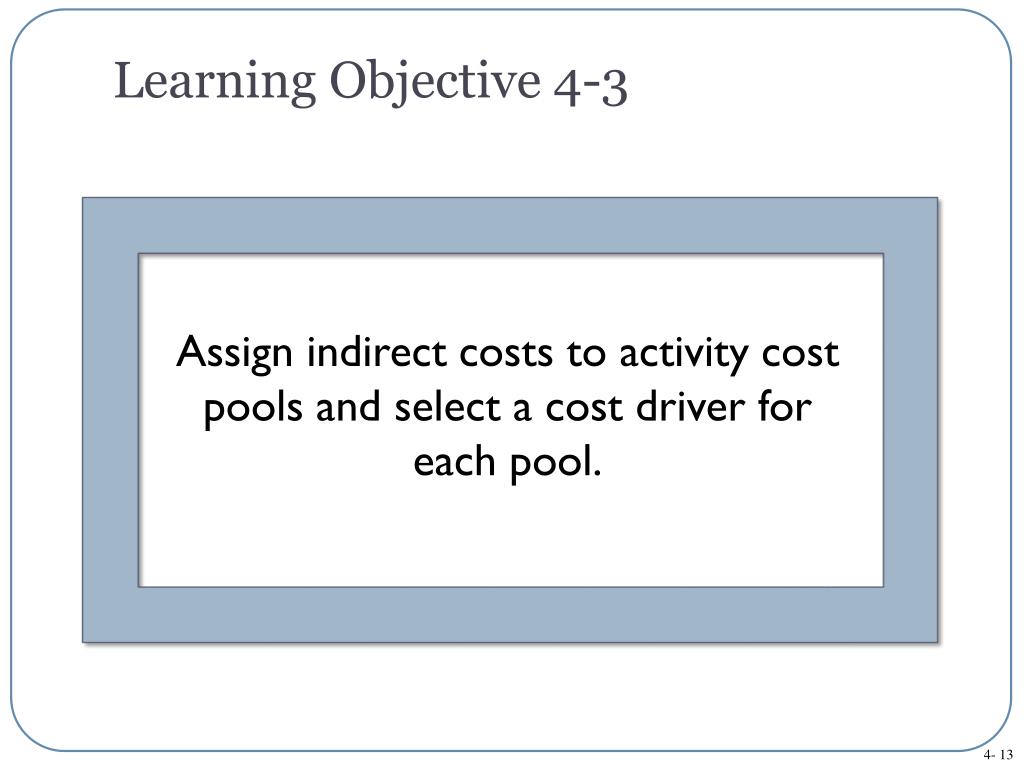 Learning Objective 4-3

Assign indirect costs to activity cost pools and select a cost driver for each pool.

4- 13